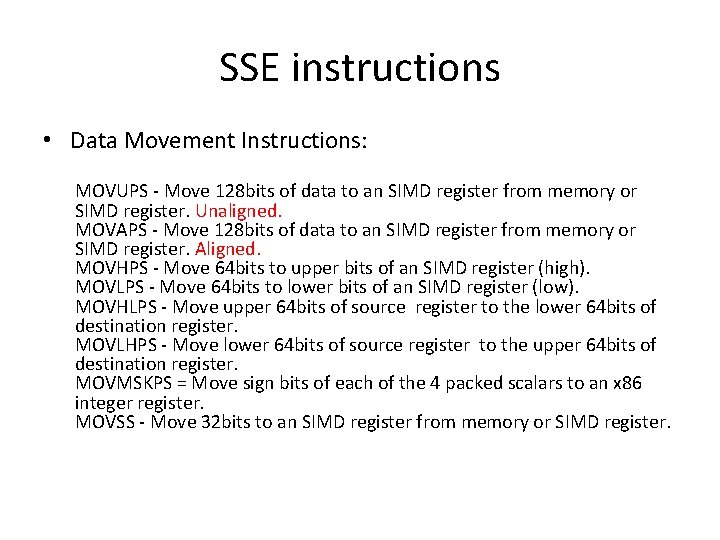 SSE instructions

• Data Movement Instructions:

MOVUPS - Move 128bits of data to an SIMD register from memory or SIMD register. Unaligned.
MOVAPS - Move 128bits of data to an SIMD register from memory or SIMD register. Aligned.
MOVHPS - Move 64bits to upper bits of an SIMD register (high).
MOVLPS - Move 64bits to lower bits of an SIMD register (low).
MOVHLPS - Move upper 64bits of source register to the lower 64bits of destination register.
MOVLHPS - Move lower 64bits of source register to the upper 64bits of destination register.
MOVMSKPS = Move sign bits of each of the 4 packed scalars to an x86 integer register.
MOVSS - Move 32bits to an SIMD register from memory or SIMD register.